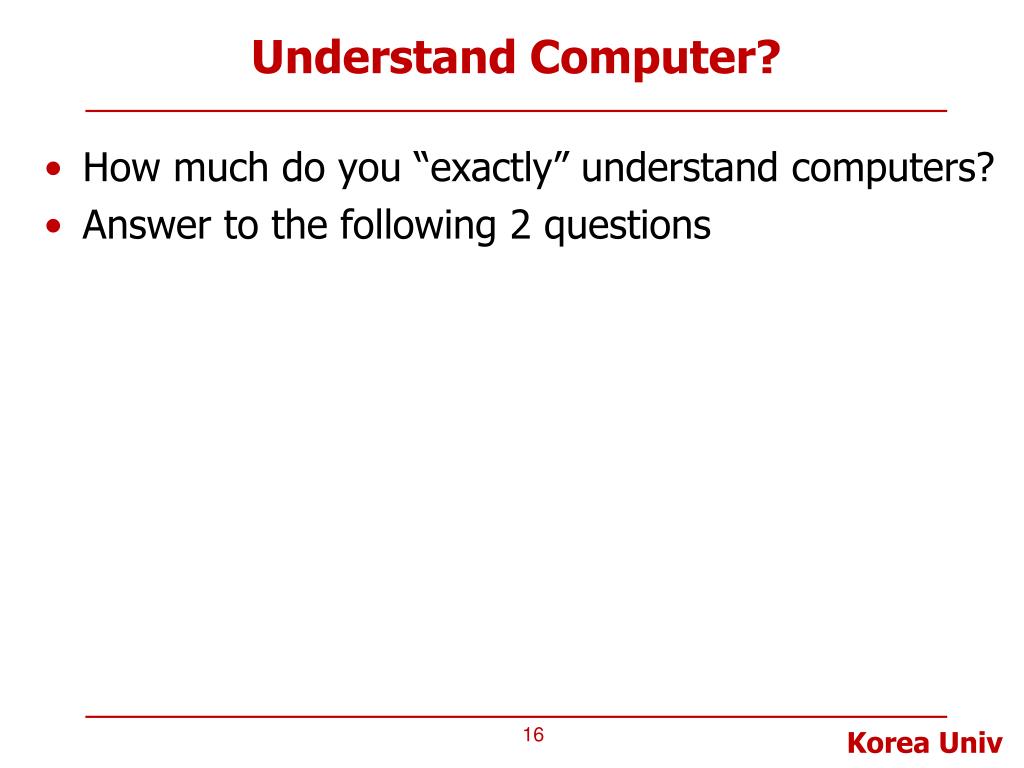 Understand Computer?

• How much do you “exactly” understand computers?
• Answer to the following 2 questions

16

Korea Univ